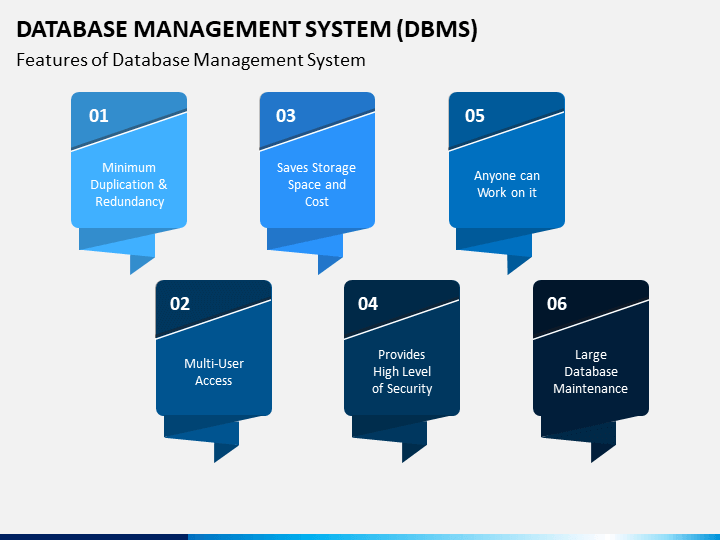 DATABASE MANAGEMENT SYSTEM (DBMS)

Features of Database Management System

01

Minimum Duplication & Redundancy

03

Saves Storage Space and Cost

05

Anyone can Work on it

02

Multi-User Access

04

Provides High Level of Security

06

Large Database Maintenance